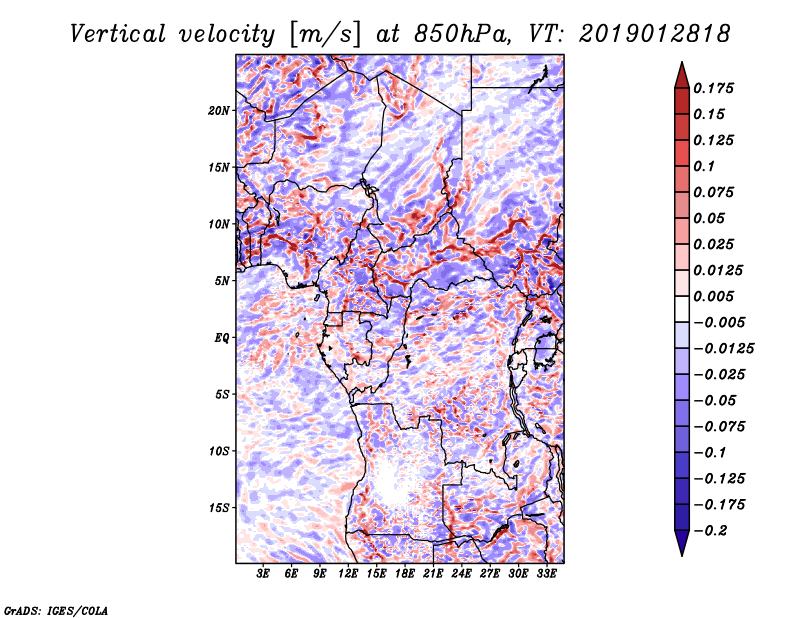 Vertical velocity [m/s] at 850hPa, VT: 2019012818

20N
15N
10N
5N
EQ
5S
10S
15S

3E 6E 9E 12E 15E 18E 21E 24E 27E 30E 33E

0.175
0.15
0.125
0.1
0.075
0.05
0.025
0.0125
0.005
−0.005
−0.0125
−0.025
−0.05
−0.075
−0.1
−0.125
−0.175
−0.2

GrADS: IGES/COLA